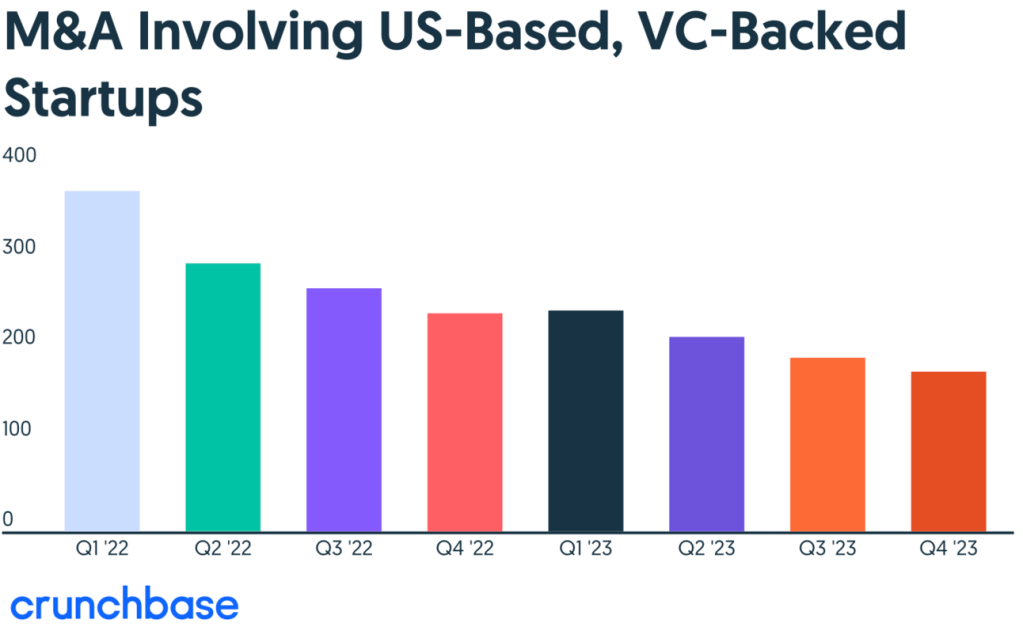 M&A Involving US-Based, VC-Backed Startups

400
300
200
100
0

Q1 '22
Q2 '22
Q3 '22
Q4 '22
Q1 '23
Q2 '23
Q3 '23
Q4 '23

crunchbase